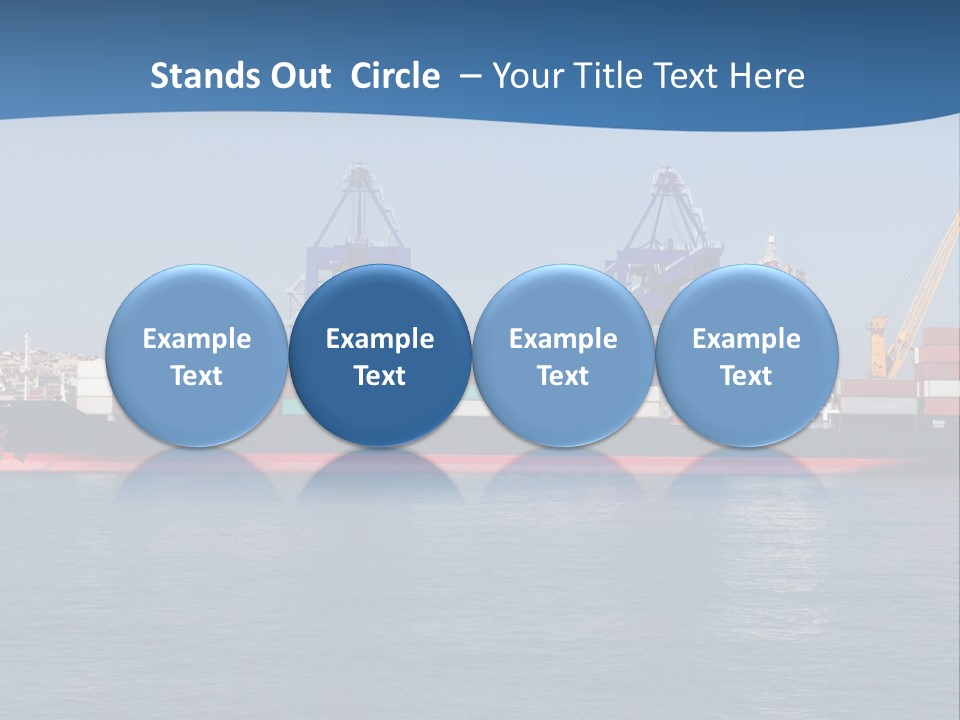 Stands Out Circle – Your Title Text Here

Example Text

Example Text

Example Text

Example Text